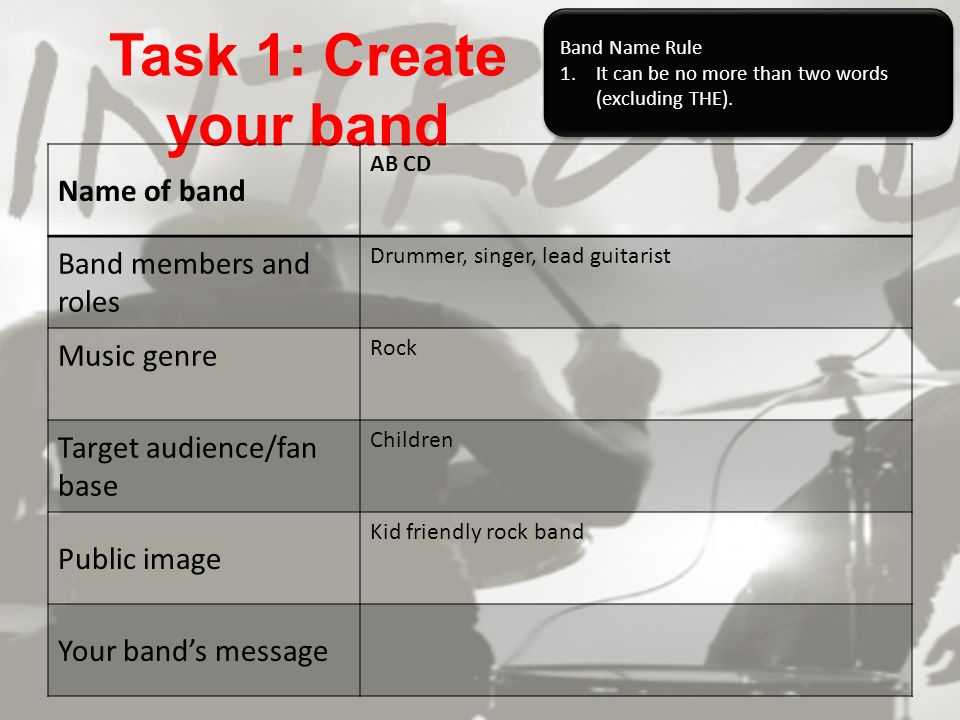 Task 1: Create your band

Band Name Rule
1. It can be no more than two words (excluding THE).

| Name of band | AB CD |
|---|---|
| Band members and roles | Drummer, singer, lead guitarist |
| Music genre | Rock |
| Target audience/fan base | Children |
| Public image | Kid friendly rock band |
| Your band's message | |